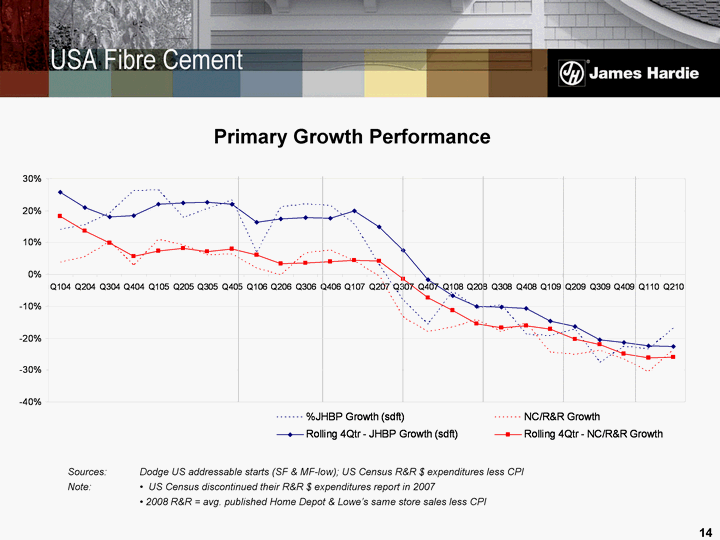 USA Fibre Cement

James Hardie

Primary Growth Performance

30%
20%
10%
0%
-10%
-20%
-30%
-40%

Q104 Q204 Q304 Q404 Q105 Q205 Q305 Q405 Q106 Q206 Q306 Q406 Q107 Q207 Q307 Q407 Q108 Q208 Q308 Q408 Q109 Q209 Q309 Q409 Q110 Q210

%JHBP Growth (sdft)
NC/R&R Growth
Rolling 4Qtr - JHBP Growth (sdft)
Rolling 4Qtr - NC/R&R Growth

Sources: Dodge US addressable starts (SF & MF-low); US Census R&R $ expenditures less CPI
Note: • US Census discontinued their R&R $ expenditures report in 2007
• 2008 R&R = avg. published Home Depot & Lowe's same store sales less CPI

14